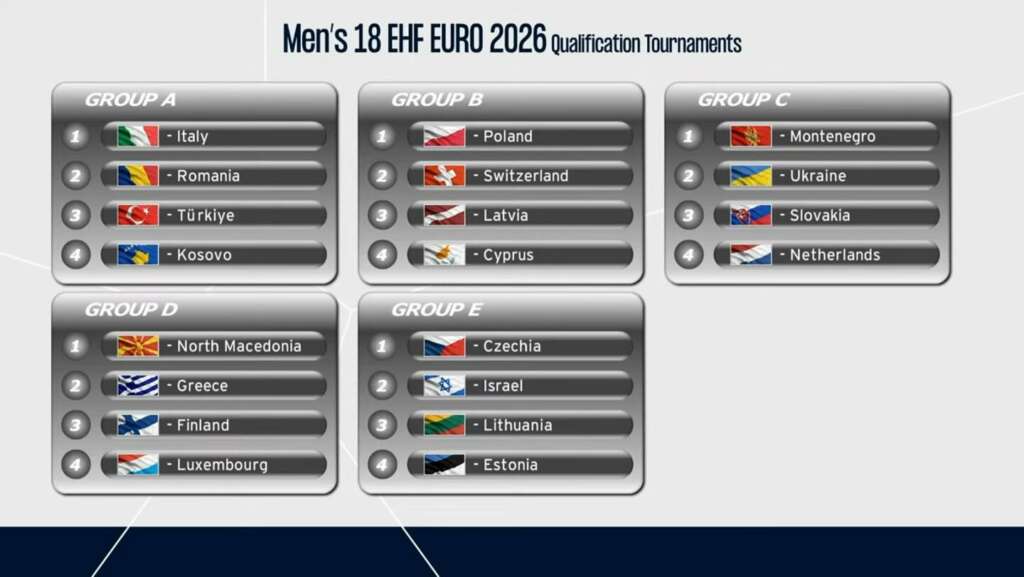 Men's 18 EHF EURO 2026 Qualification Tournaments

GROUP A
1 - Italy
2 - Romania
3 - Türkiye
4 - Kosovo

GROUP B
1 - Poland
2 - Switzerland
3 - Latvia
4 - Cyprus

GROUP C
1 - Montenegro
2 - Ukraine
3 - Slovakia
4 - Netherlands

GROUP D
1 - North Macedonia
2 - Greece
3 - Finland
4 - Luxembourg

GROUP E
1 - Czechia
2 - Israel
3 - Lithuania
4 - Estonia